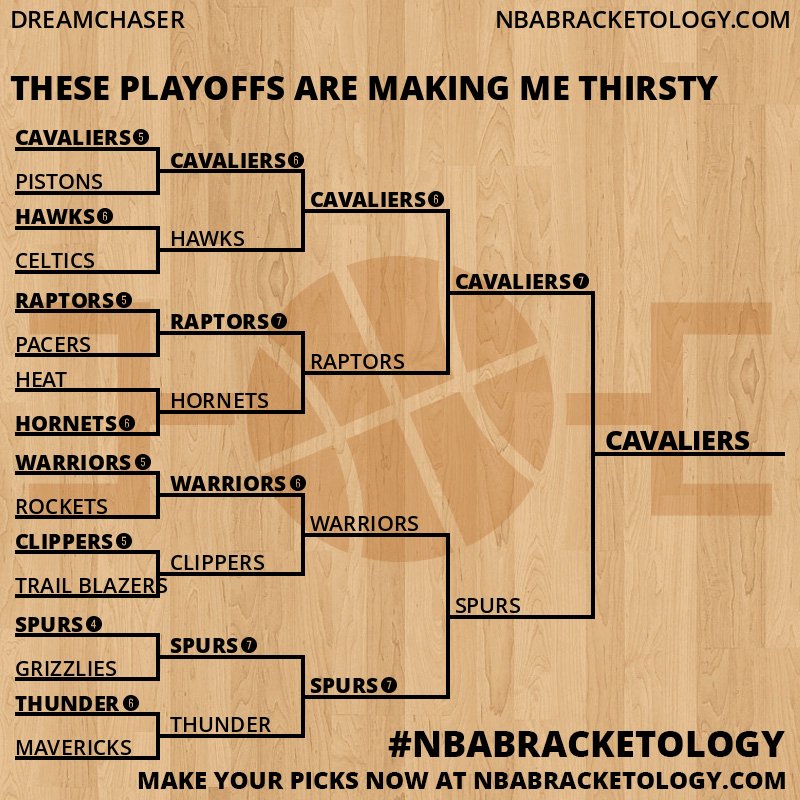 DREAMCHASER

NBABRACKETOLOGY.COM

THESE PLAYOFFS ARE MAKING ME THIRSTY

CAVALIERS 5
PISTONS
HAWKS 6
CELTICS
RAPTORS 5
PACERS
HEAT
HORNETS 6
WARRIORS 5
ROCKETS
CLIPPERS 5
TRAIL BLAZERS
SPURS 4
GRIZZLIES
THUNDER 6
MAVERICKS

CAVALIERS 6
HAWKS
RAPTORS 7
HORNETS
WARRIORS 6
CLIPPERS
SPURS 7
THUNDER

CAVALIERS 6
RAPTORS
WARRIORS
SPURS 7

CAVALIERS 7
SPURS

CAVALIERS

#NBABRACKETOLOGY

MAKE YOUR PICKS NOW AT NBABRACKETOLOGY.COM